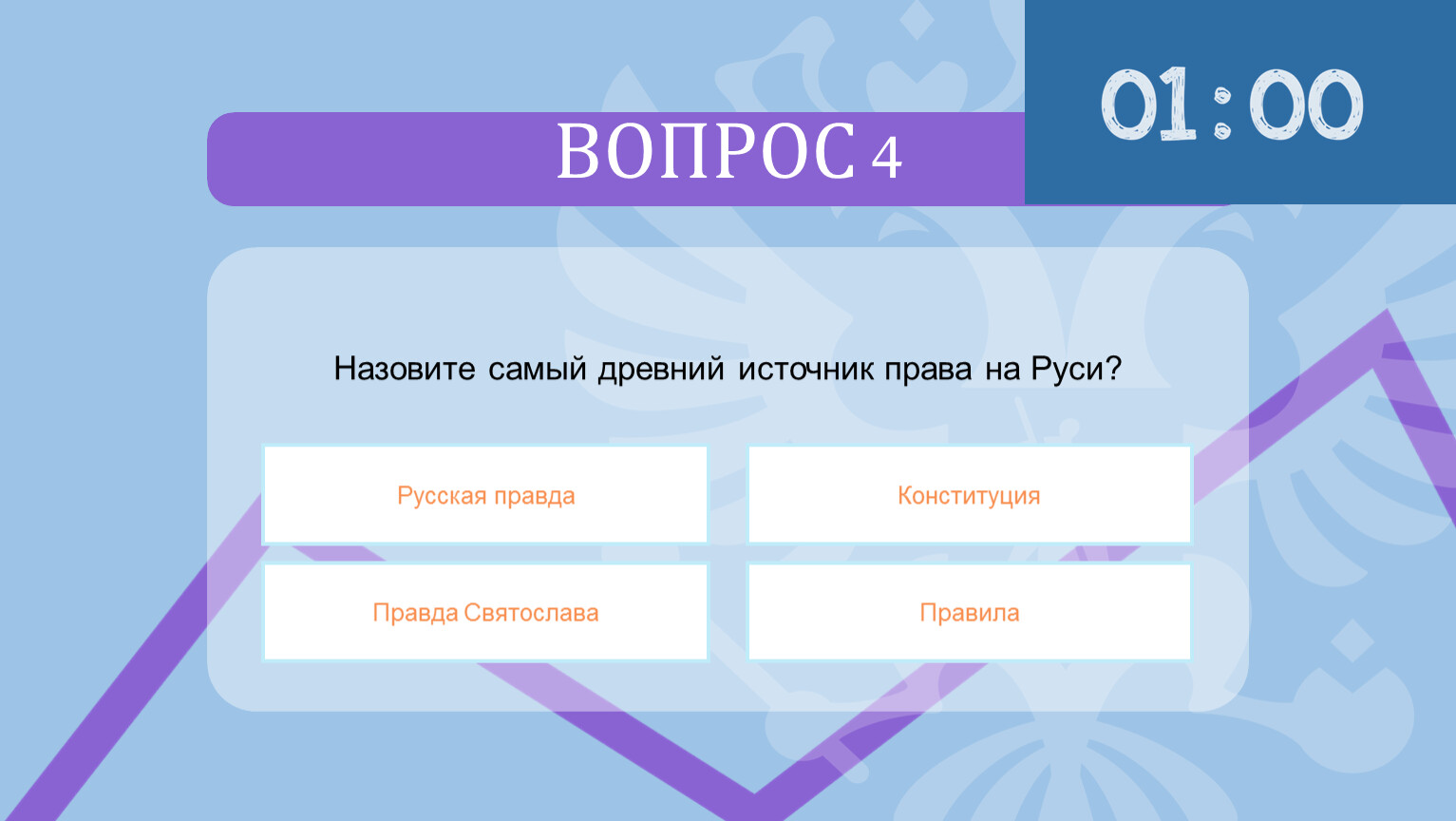 ВОПРОС 4

01:00

Назовите самый древний источник права на Руси?

Русская правда

Конституция

Правда Святослава

Правила